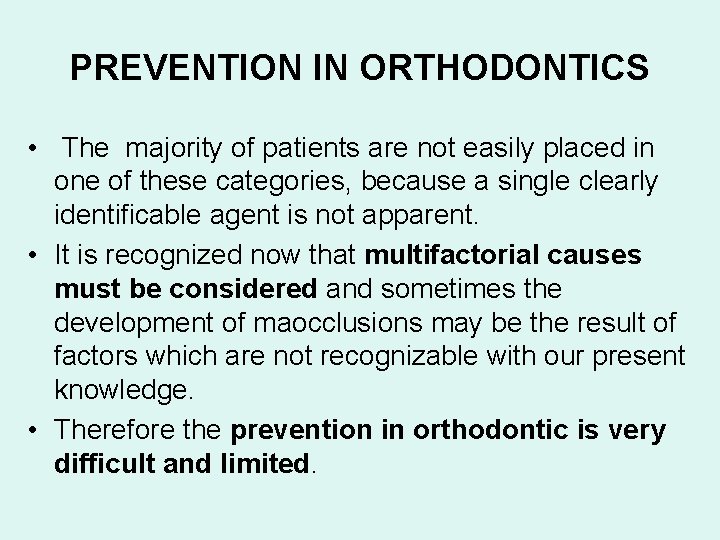 PREVENTION IN ORTHODONTICS

• The majority of patients are not easily placed in one of these categories, because a single clearly identificable agent is not apparent.

• It is recognized now that multifactorial causes must be considered and sometimes the development of maocclusions may be the result of factors which are not recognizable with our present knowledge.

• Therefore the prevention in orthodontic is very difficult and limited.